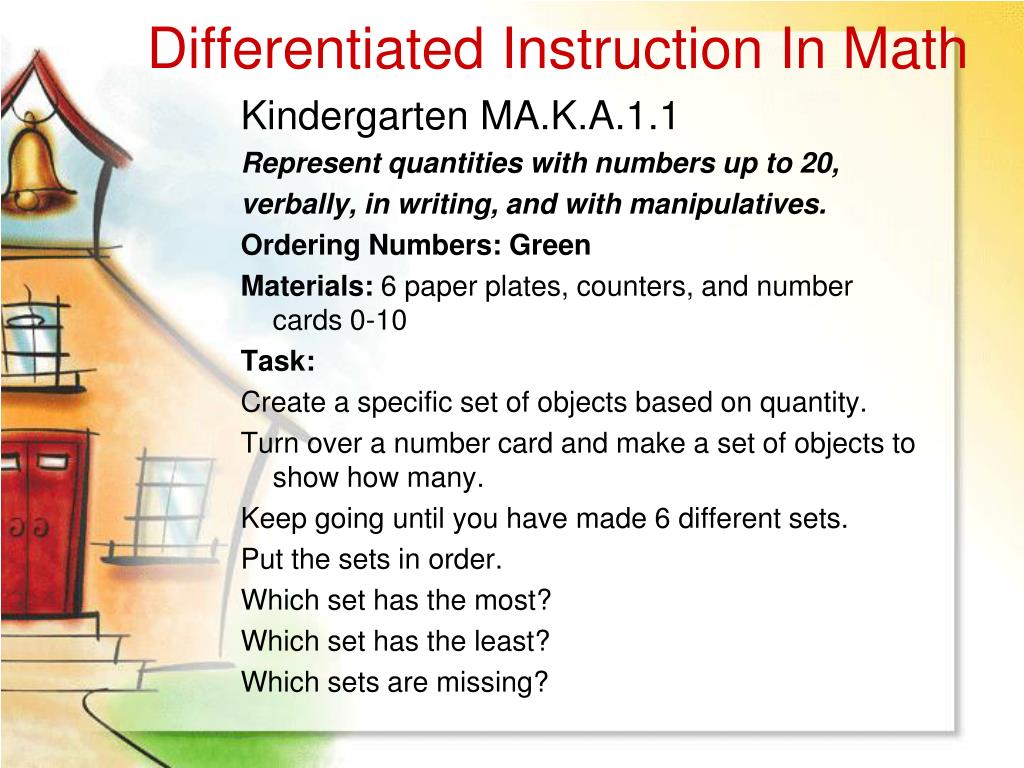 Differentiated Instruction In Math

Kindergarten MA.K.A.1.1

Represent quantities with numbers up to 20, verbally, in writing, and with manipulatives.

Ordering Numbers: Green

Materials: 6 paper plates, counters, and number cards 0-10

Task:

Create a specific set of objects based on quantity.

Turn over a number card and make a set of objects to show how many.

Keep going until you have made 6 different sets.

Put the sets in order.

Which set has the most?

Which set has the least?

Which sets are missing?